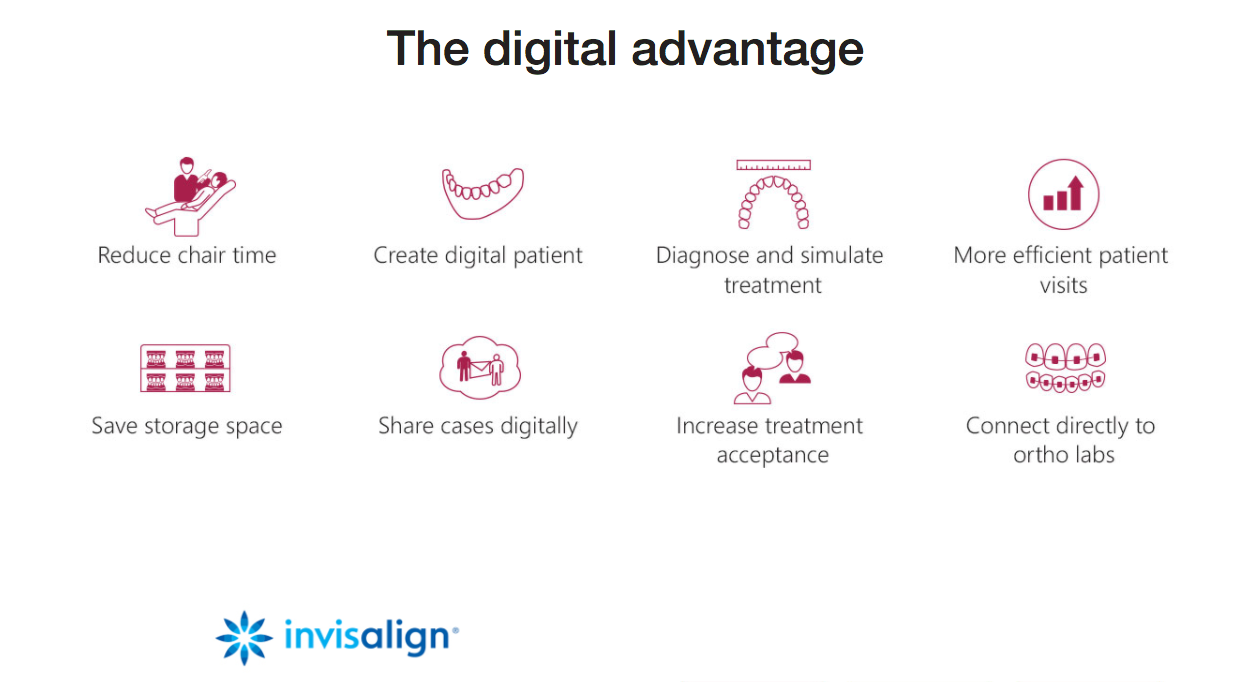 The digital advantage

Reduce chair time

Create digital patient

Diagnose and simulate treatment

More efficient patient visits

Save storage space

Share cases digitally

Increase treatment acceptance

Connect directly to ortho labs

invisalign®